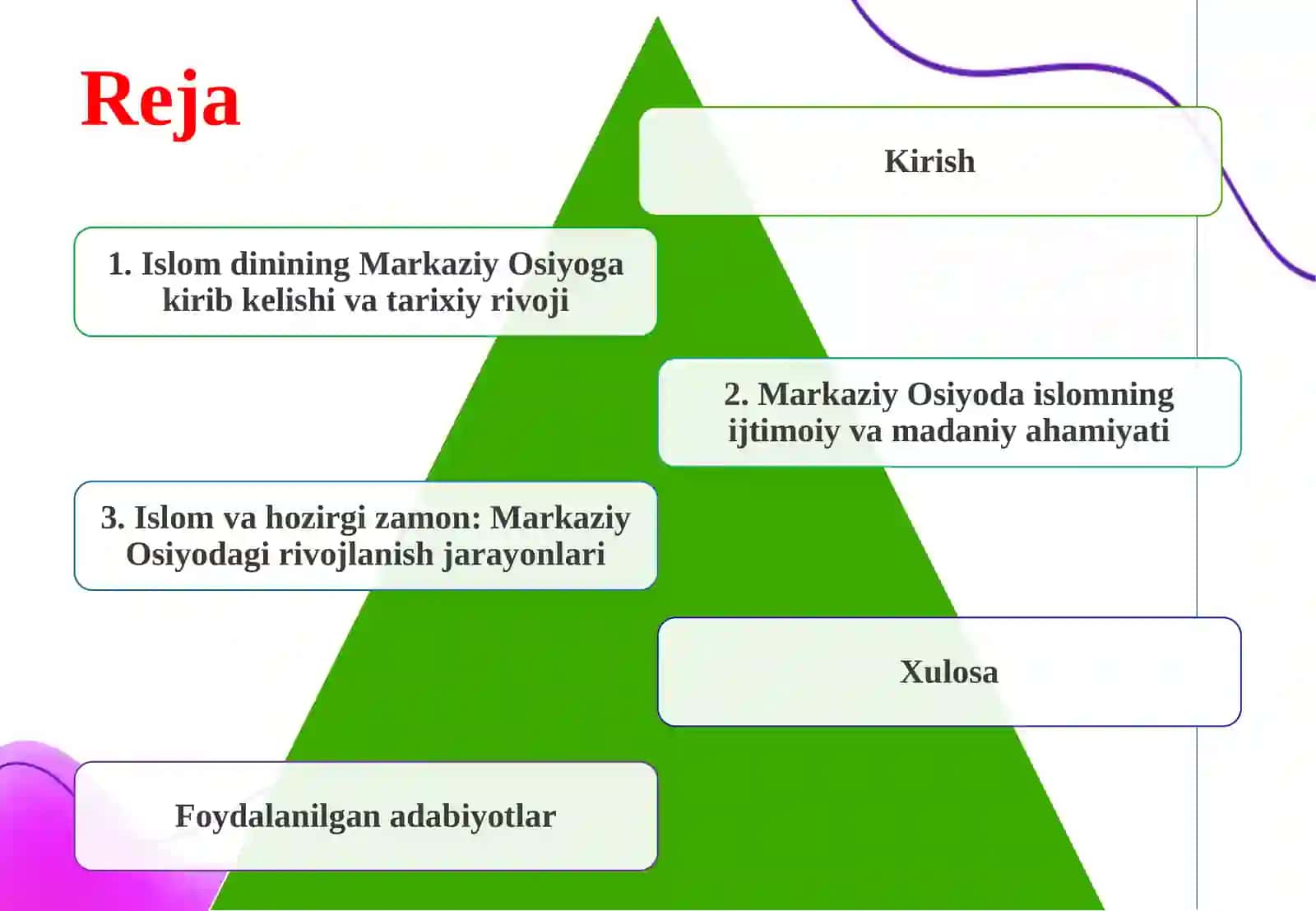 Reja

Kirish

1. Islom dinining Markaziy Osiyoga kirib kelishi va tarixiy rivoji

2. Markaziy Osiyoda islomning ijtimoiy va madaniy ahamiyati

3. Islom va hozirgi zamon: Markaziy Osiyodagi rivojlanish jarayonlari

Xulosa

Foydalanilgan adabiyotlar